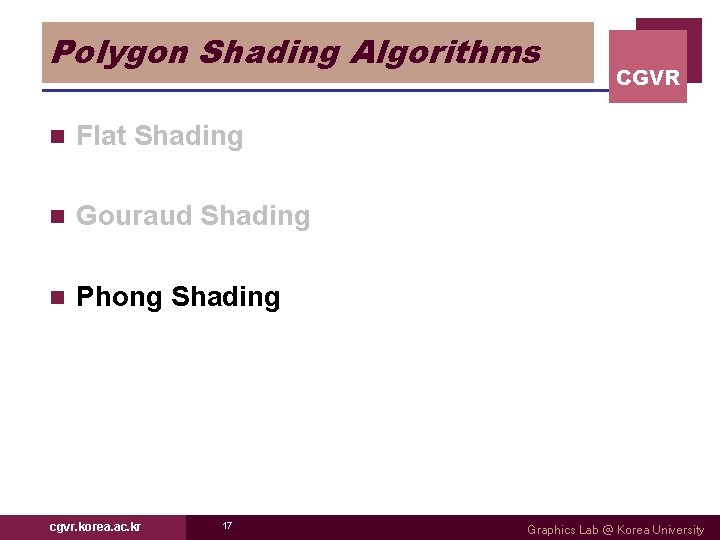 Polygon Shading Algorithms

CGVR

Flat Shading

Gouraud Shading

Phong Shading

cgvr.korea.ac.kr

17

Graphics Lab @ Korea University